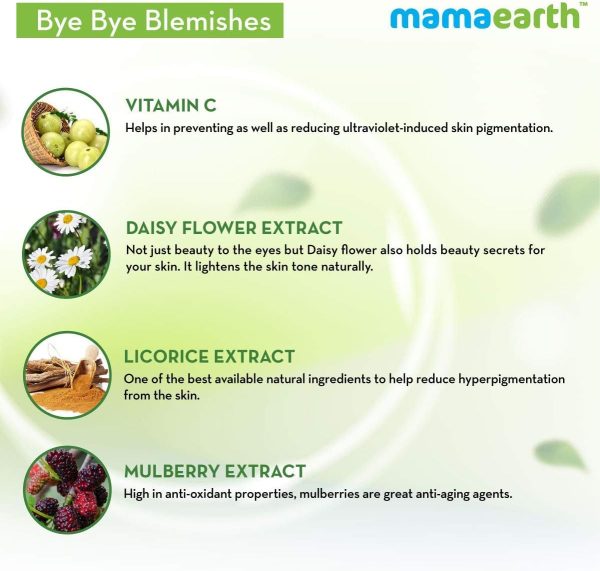 Bye Bye Blemishes

mamaearth™

VITAMIN C
Helps in preventing as well as reducing ultraviolet-induced skin pigmentation.

DAISY FLOWER EXTRACT
Not just beauty to the eyes but Daisy flower also holds beauty secrets for your skin. It lightens the skin tone naturally.

LICORICE EXTRACT
One of the best available natural ingredients to help reduce hyperpigmentation from the skin.

MULBERRY EXTRACT
High in anti-oxidant properties, mulberries are great anti-aging agents.